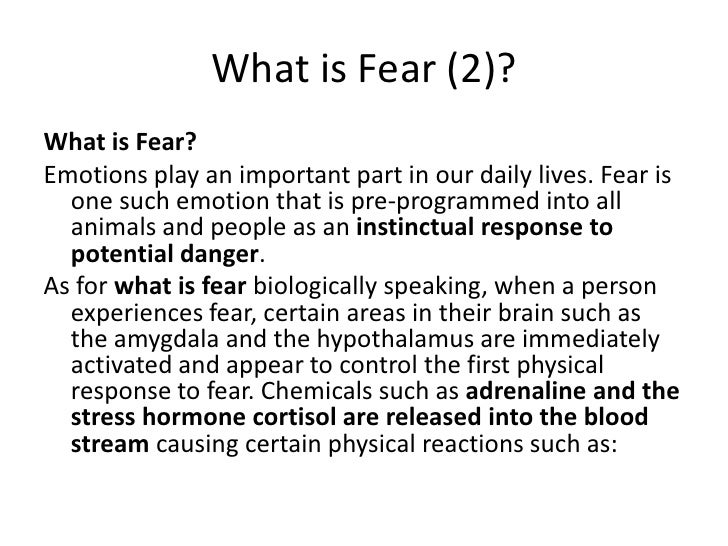 What is Fear (2)?

What is Fear?

Emotions play an important part in our daily lives. Fear is one such emotion that is pre-programmed into all animals and people as an instinctual response to potential danger.

As for what is fear biologically speaking, when a person experiences fear, certain areas in their brain such as the amygdala and the hypothalamus are immediately activated and appear to control the first physical response to fear. Chemicals such as adrenaline and the stress hormone cortisol are released into the blood stream causing certain physical reactions such as: